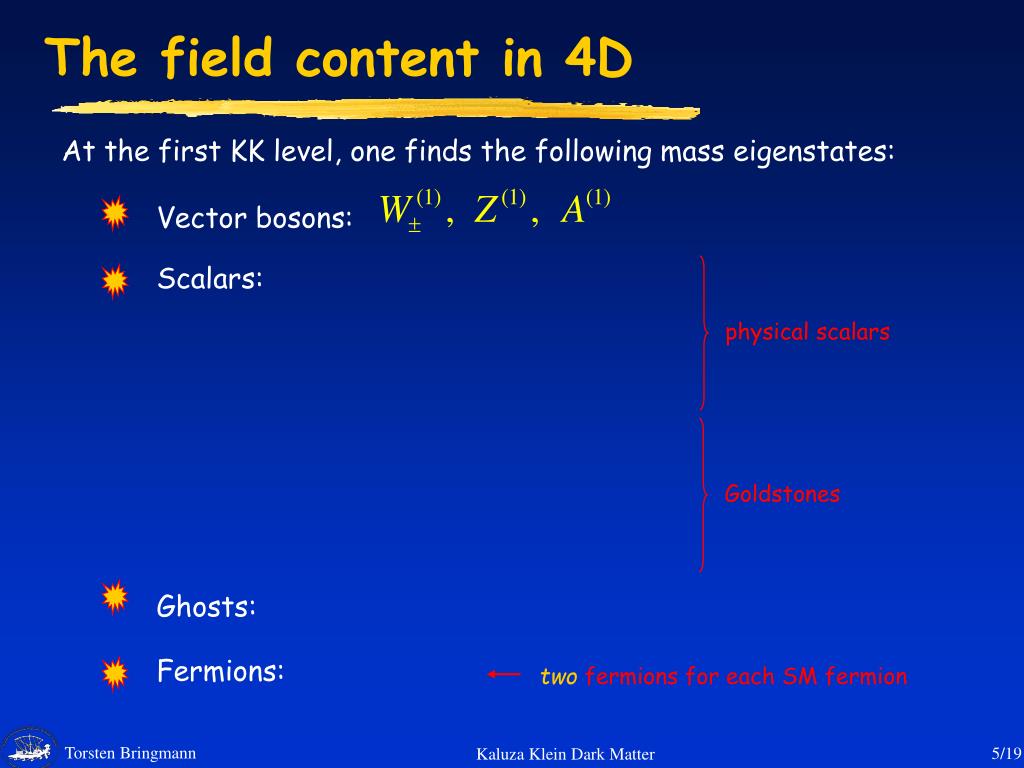 The field content in 4D

At the first KK level, one finds the following mass eigenstates:

Vector bosons: $W_{\pm}^{(1)},\ Z^{(1)},\ A^{(1)}$

Scalars:

physical scalars

Goldstones

Ghosts:

Fermions:

two fermions for each SM fermion

Torsten Bringmann

Kaluza Klein Dark Matter

5/19